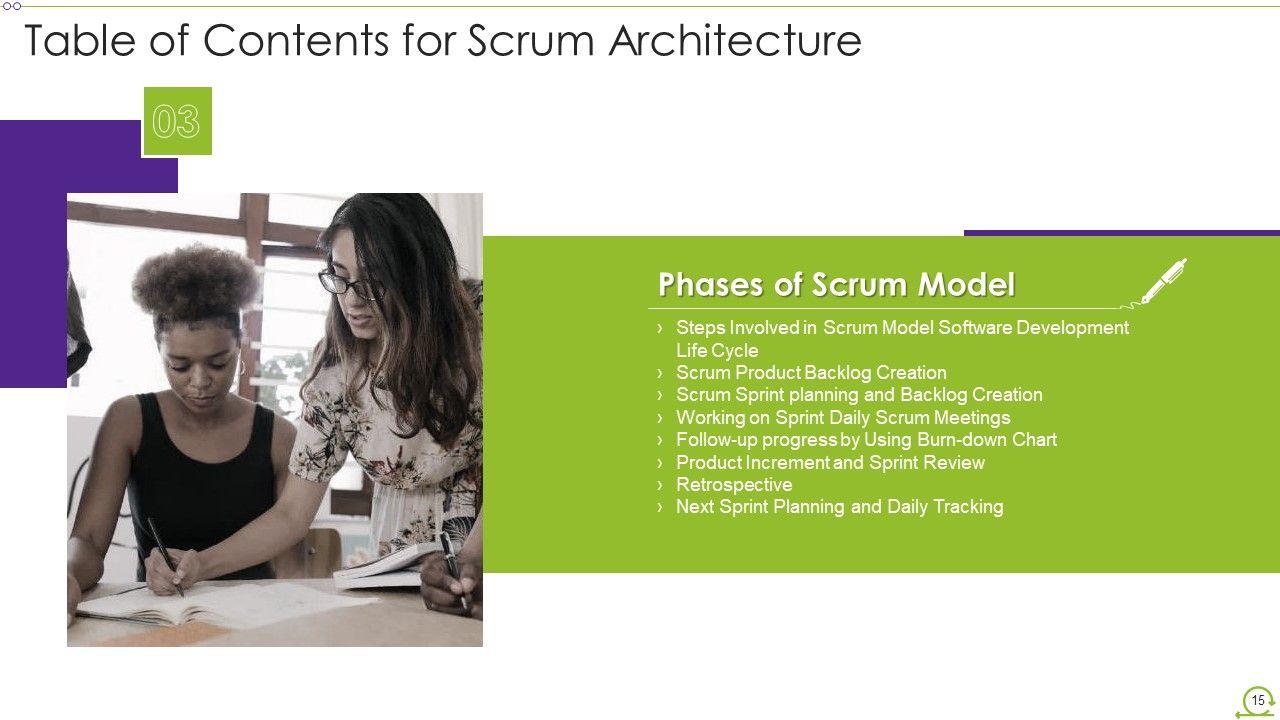 Table of Contents for Scrum Architecture

03

Phases of Scrum Model

› Steps Involved in Scrum Model Software Development Life Cycle
› Scrum Product Backlog Creation
› Scrum Sprint planning and Backlog Creation
› Working on Sprint Daily Scrum Meetings
› Follow-up progress by Using Burn-down Chart
› Product Increment and Sprint Review
› Retrospective
› Next Sprint Planning and Daily Tracking

15